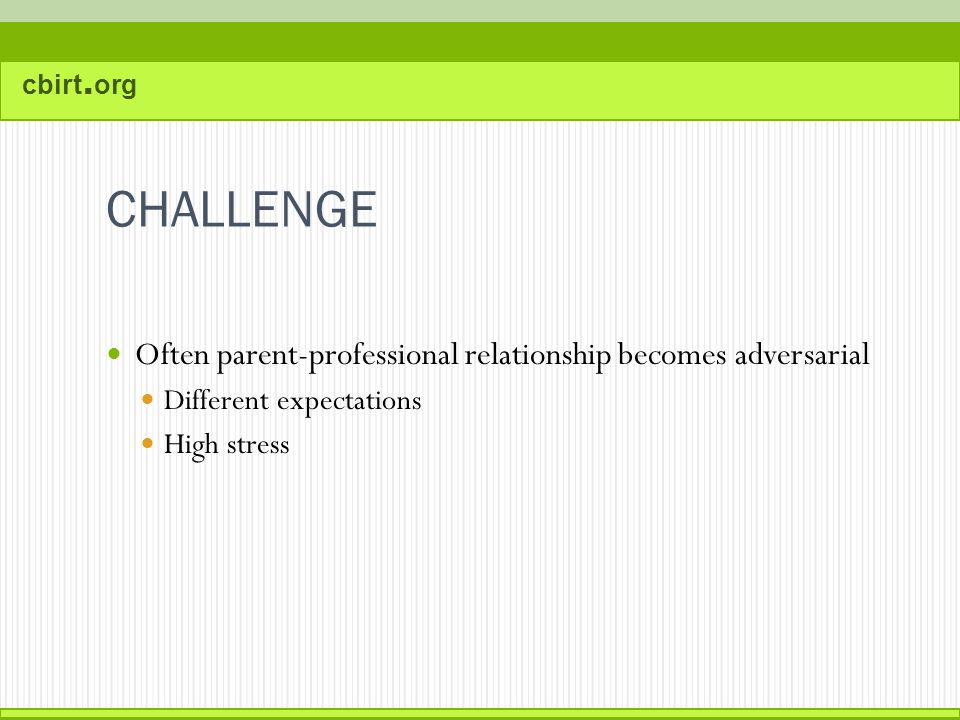 cbirt.org

CHALLENGE

- Often parent-professional relationship becomes adversarial
  - Different expectations
  - High stress